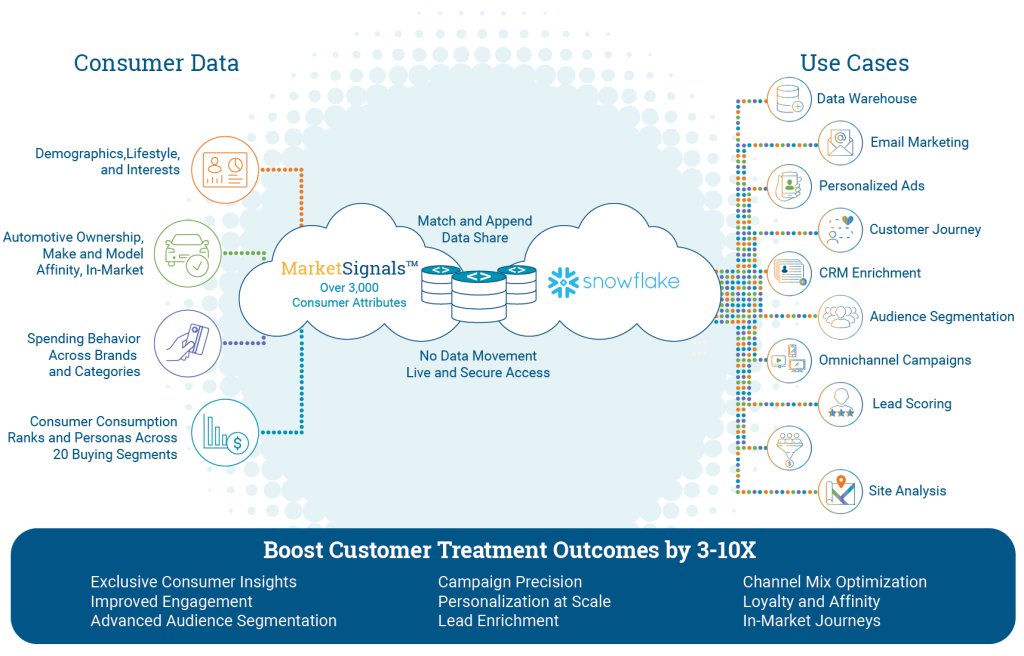 Consumer Data

Demographics,Lifestyle, and Interests

Automotive Ownership, Make and Model Affinity, In-Market

Spending Behavior Across Brands and Categories

Consumer Consumption Ranks and Personas Across 20 Buying Segments

Match and Append Data Share

MarketSignals™
Over 3,000 Consumer Attributes

snowflake

No Data Movement Live and Secure Access

Use Cases

Data Warehouse

Email Marketing

Personalized Ads

Customer Journey

CRM Enrichment

Audience Segmentation

Omnichannel Campaigns

Lead Scoring

Site Analysis

Boost Customer Treatment Outcomes by 3-10X

Exclusive Consumer Insights
Improved Engagement
Advanced Audience Segmentation

Campaign Precision
Personalization at Scale
Lead Enrichment

Channel Mix Optimization
Loyalty and Affinity
In-Market Journeys